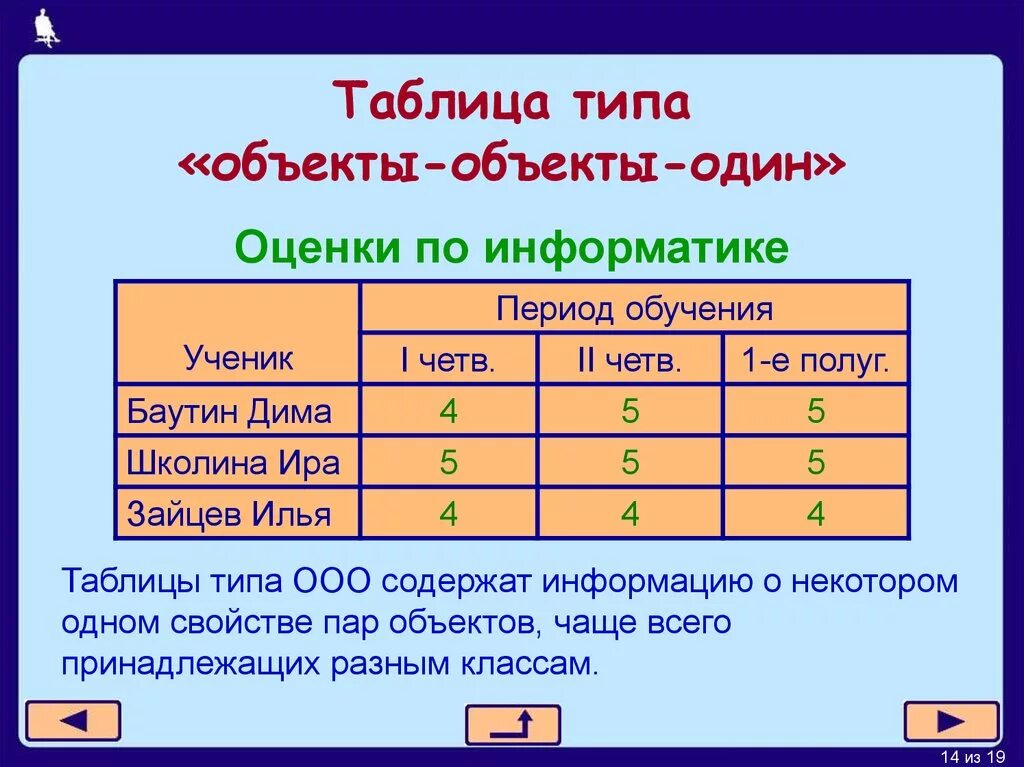 Таблица типа
«объекты-объекты-один»

Оценки по информатике

| Ученик | Период обучения | | |
|---|---|---|---|
| | I четв. | II четв. | 1-е полуг. |
| Баутин Дима | 4 | 5 | 5 |
| Школина Ира | 5 | 5 | 5 |
| Зайцев Илья | 4 | 4 | 4 |

Таблицы типа ООО содержат информацию о некотором одном свойстве пар объектов, чаще всего принадлежащих разным классам.

14 из 19